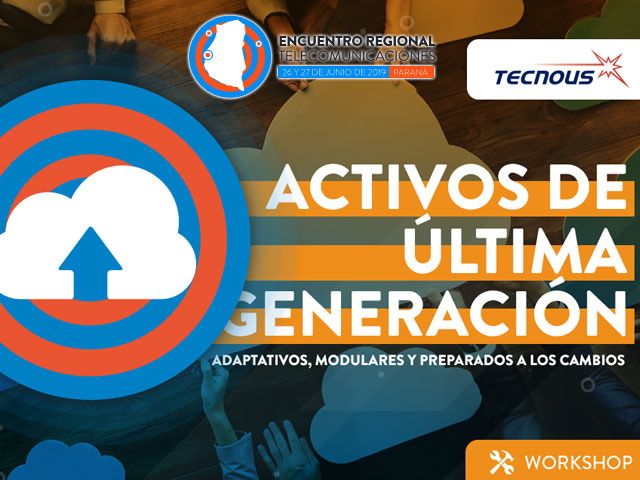 ENCUENTRO REGIONAL TELECOMUNICACIONES
26 Y 27 DE JUNIO DE 2019 PARANÁ

TECNOUS

ACTIVOS DE ÚLTIMA GENERACIÓN

ADAPTATIVOS, MODULARES Y PREPARADOS A LOS CAMBIOS

WORKSHOP